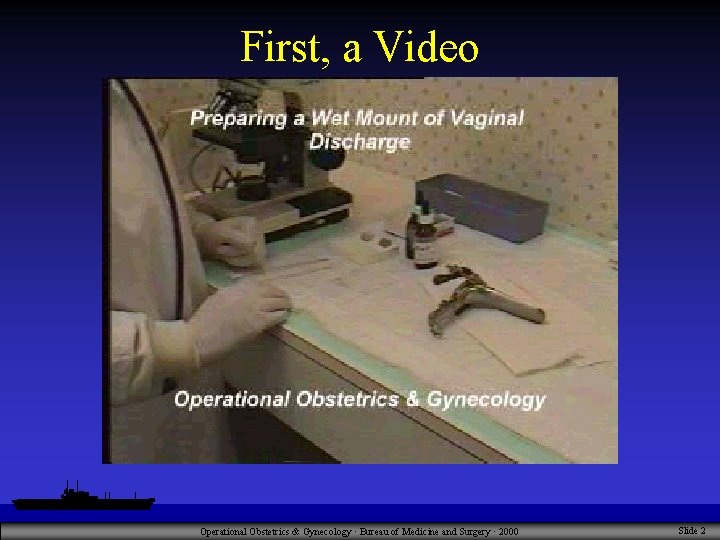 First, a Video

Preparing a Wet Mount of Vaginal Discharge

Operational Obstetrics & Gynecology

Operational Obstetrics & Gynecology · Bureau of Medicine and Surgery · 2000

Slide 2